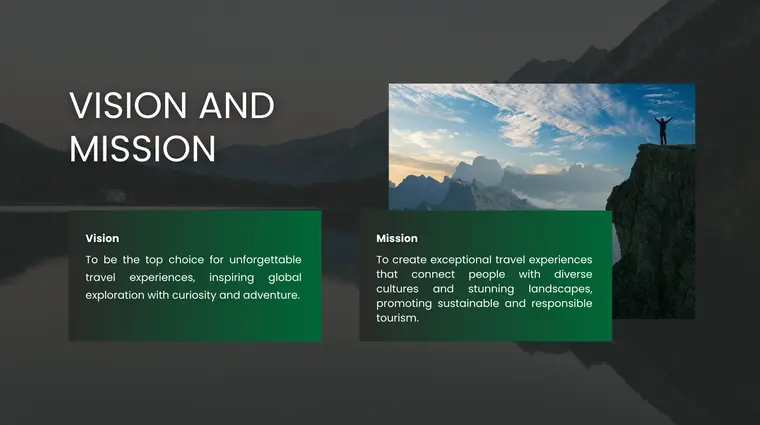 VISION AND MISSION

Vision

To be the top choice for unforgettable travel experiences, inspiring global exploration with curiosity and adventure.

Mission

To create exceptional travel experiences that connect people with diverse cultures and stunning landscapes, promoting sustainable and responsible tourism.